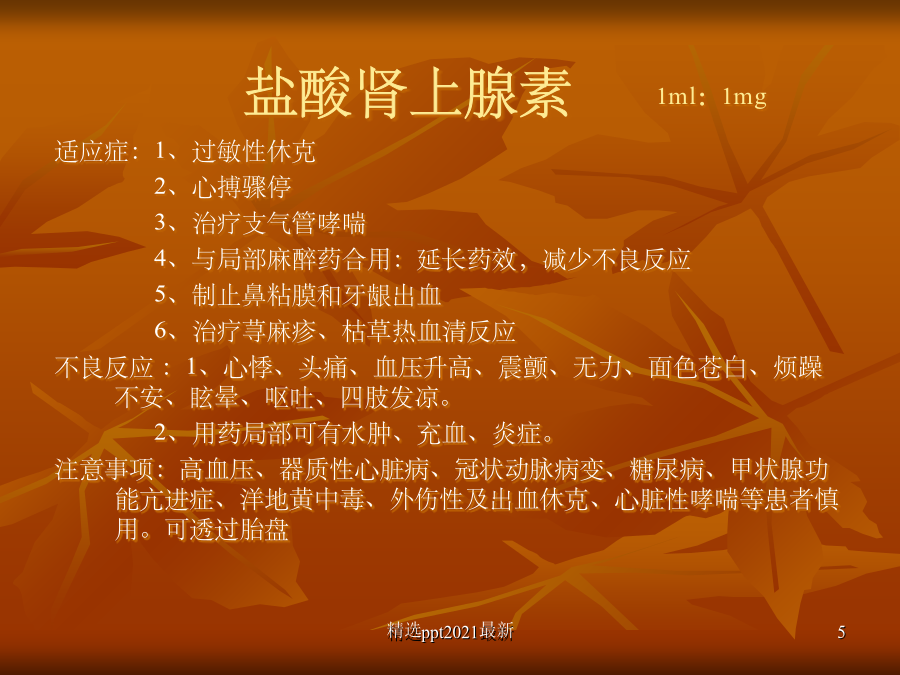 盐酸肾上腺素 1ml：1mg

适应症：1、过敏性休克

2、心搏骤停

3、治疗支气管哮喘

4、与局部麻醉药合用：延长药效，减少不良反应

5、制止鼻粘膜和牙龈出血

6、治疗荨麻疹、枯草热血清反应

不良反应：1、心悸、头痛、血压升高、震颤、无力、面色苍白、烦躁不安、眩晕、呕吐、四肢发凉。

2、用药局部可有水肿、充血、炎症。

注意事项：高血压、器质性心脏病、冠状动脉病变、糖尿病、甲状腺功能亢进症、洋地黄中毒、外伤性及出血休克、心脏性哮喘等患者慎用。可透过胎盘

精选ppt2021最新

5